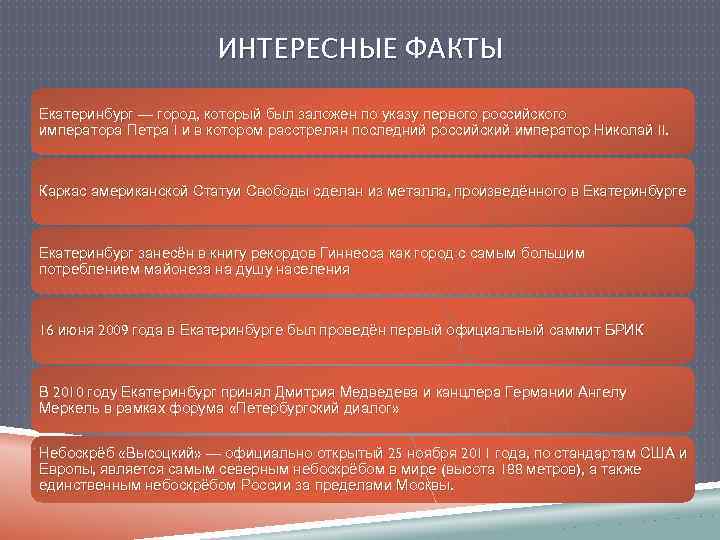 ИНТЕРЕСНЫЕ ФАКТЫ

Екатеринбург — город, который был заложен по указу первого российского императора Петра I и в котором расстрелян последний российский император Николай II.

Каркас американской Статуи Свободы сделан из металла, произведённого в Екатеринбурге

Екатеринбург занесён в книгу рекордов Гиннесса как город с самым большим потреблением майонеза на душу населения

16 июня 2009 года в Екатеринбурге был проведён первый официальный саммит БРИК

В 2010 году Екатеринбург принял Дмитрия Медведева и канцлера Германии Ангелу Меркель в рамках форума «Петербургский диалог»

Небоскрёб «Высоцкий» — официально открытый 25 ноября 2011 года, по стандартам США и Европы, является самым северным небоскрёбом в мире (высота 188 метров), а также единственным небоскрёбом России за пределами Москвы.